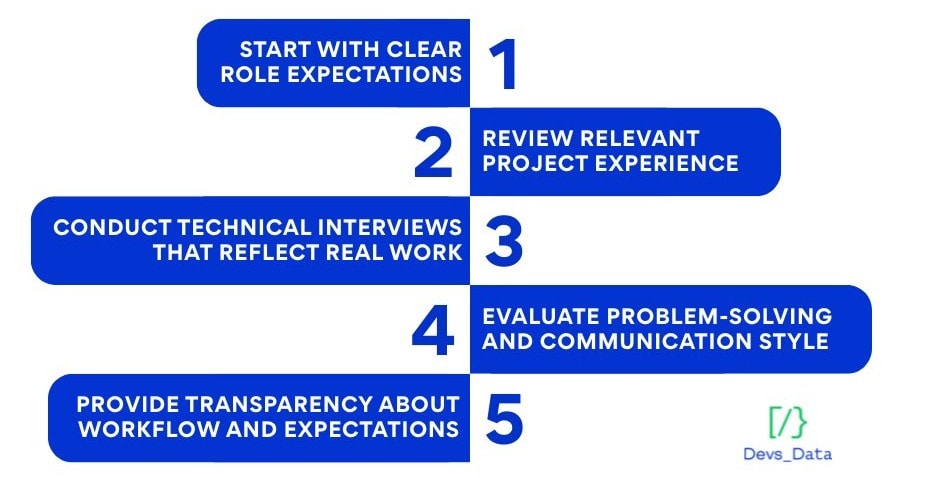 START WITH CLEAR ROLE EXPECTATIONS 1

2 REVIEW RELEVANT PROJECT EXPERIENCE

CONDUCT TECHNICAL INTERVIEWS THAT REFLECT REAL WORK 3

4 EVALUATE PROBLEM-SOLVING AND COMMUNICATION STYLE

PROVIDE TRANSPARENCY ABOUT WORKFLOW AND EXPECTATIONS 5

[/}
Devs_Data